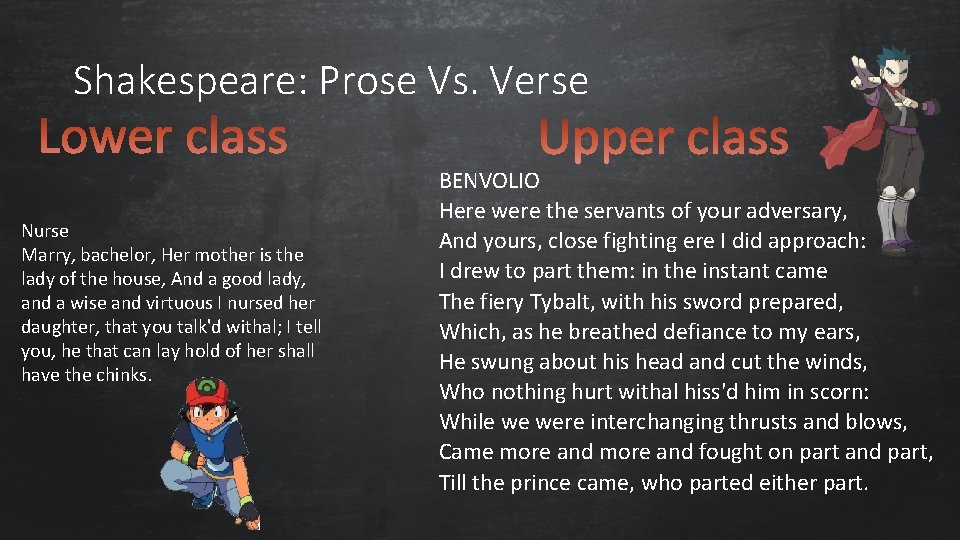 Shakespeare: Prose Vs. Verse

Lower class

Nurse
Marry, bachelor, Her mother is the lady of the house, And a good lady, and a wise and virtuous I nursed her daughter, that you talk'd withal; I tell you, he that can lay hold of her shall have the chinks.

Upper class

BENVOLIO
Here were the servants of your adversary,
And yours, close fighting ere I did approach:
I drew to part them: in the instant came
The fiery Tybalt, with his sword prepared,
Which, as he breathed defiance to my ears,
He swung about his head and cut the winds,
Who nothing hurt withal hiss'd him in scorn:
While we were interchanging thrusts and blows,
Came more and more and fought on part and part,
Till the prince came, who parted either part.